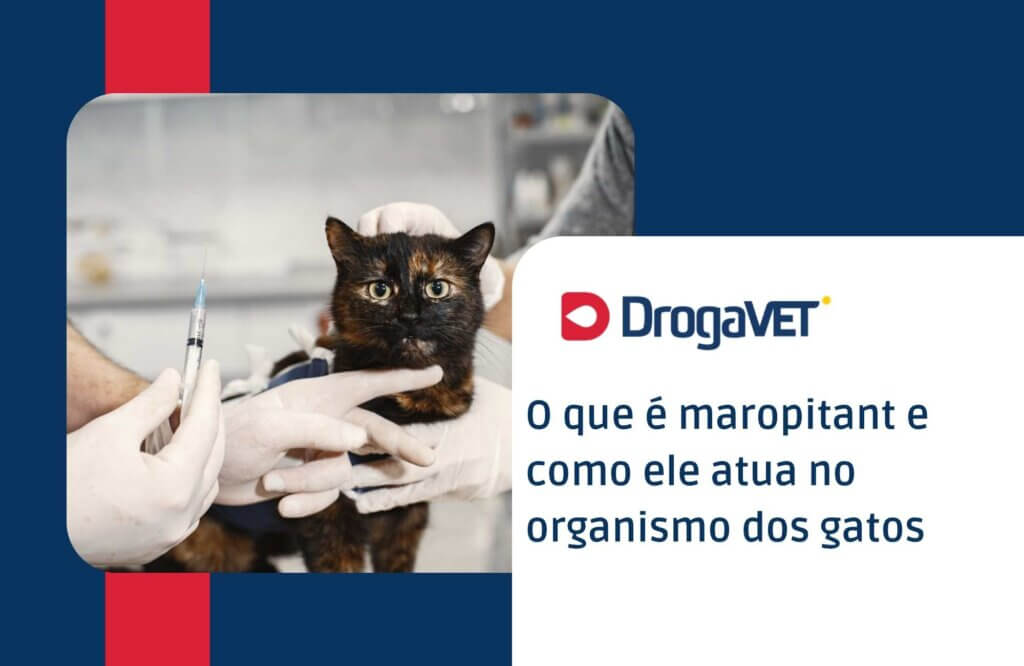 DrogaVET

O que é maropitant e como ele atua no organismo dos gatos